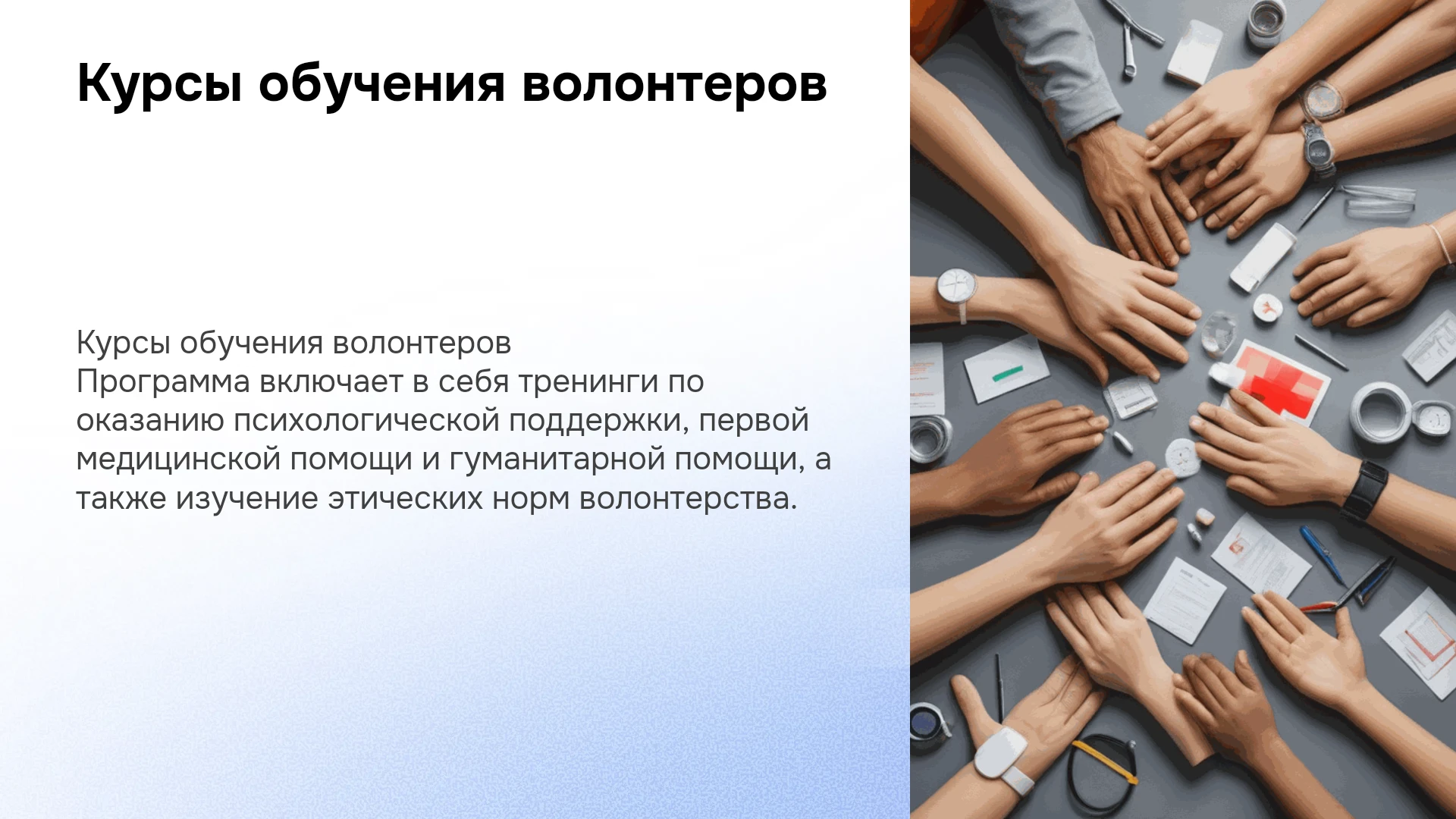 Курсы обучения волонтеров

Курсы обучения волонтеров
Программа включает в себя тренинги по оказанию психологической поддержки, первой медицинской помощи и гуманитарной помощи, а также изучение этических норм волонтерства.